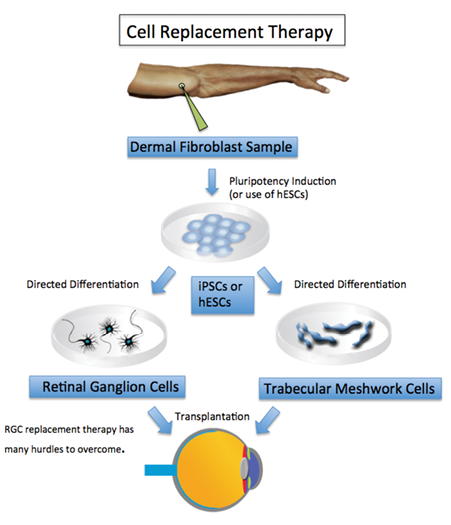 Cell Replacement Therapy

Dermal Fibroblast Sample

Pluripotency Induction (or use of hESCs)

Directed Differentiation

iPSCs or hESCs

Directed Differentiation

Retinal Ganglion Cells

Trabecular Meshwork Cells

Transplantation

RGC replacement therapy has many hurdles to overcome.